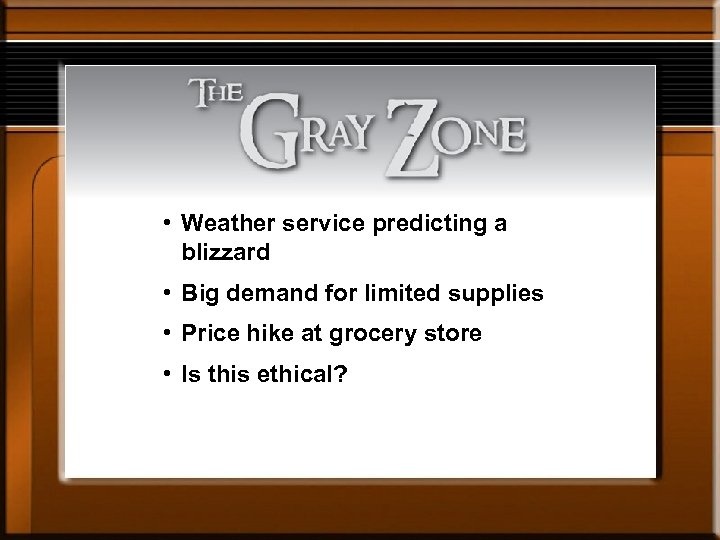 THE GRAY ZONE

• Weather service predicting a blizzard
• Big demand for limited supplies
• Price hike at grocery store
• Is this ethical?